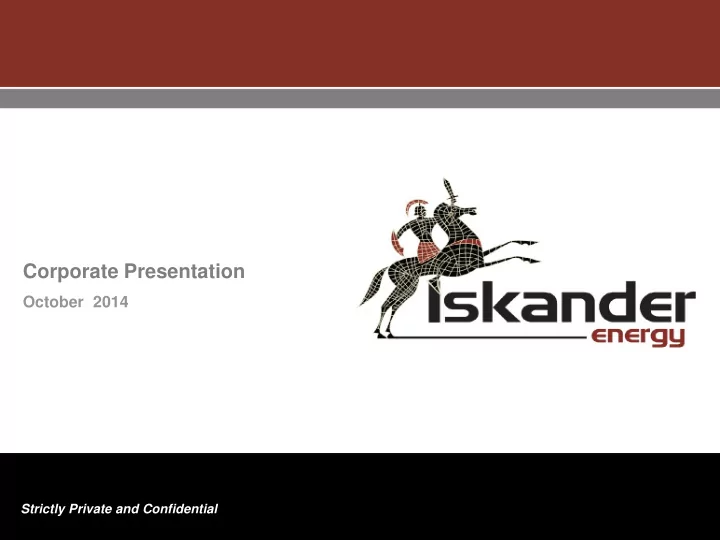 Corporate Presentation

October 2014

Iskander
energy

Strictly Private and Confidential